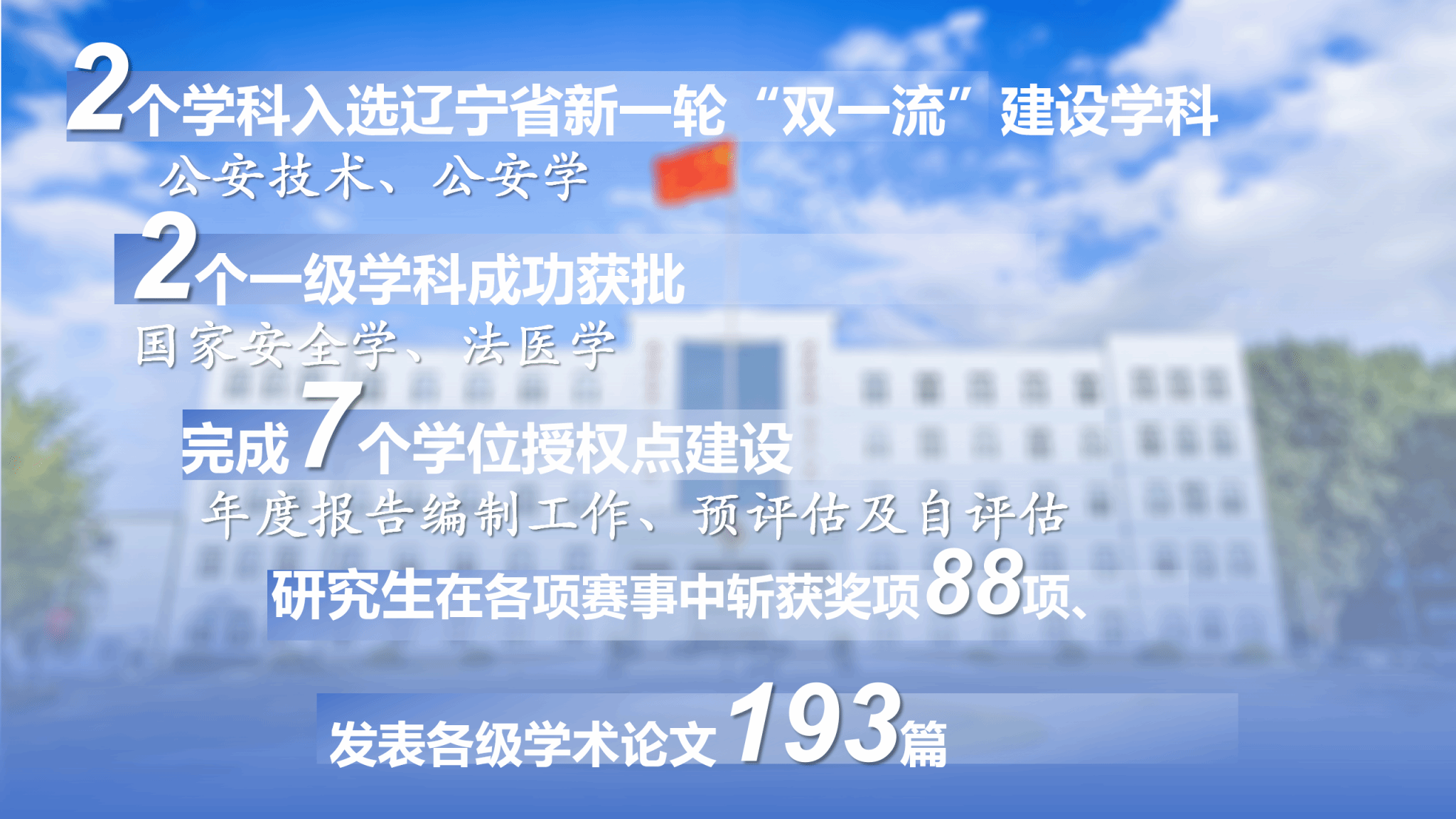 2个学科入选辽宁省新一轮“双一流”建设学科

公安技术、公安学

2个一级学科成功获批

国家安全学、法医学

完成7个学位授权点建设

年度报告编制工作、预评估及自评估

研究生在各项赛事中斩获奖项88项、

发表各级学术论文193篇